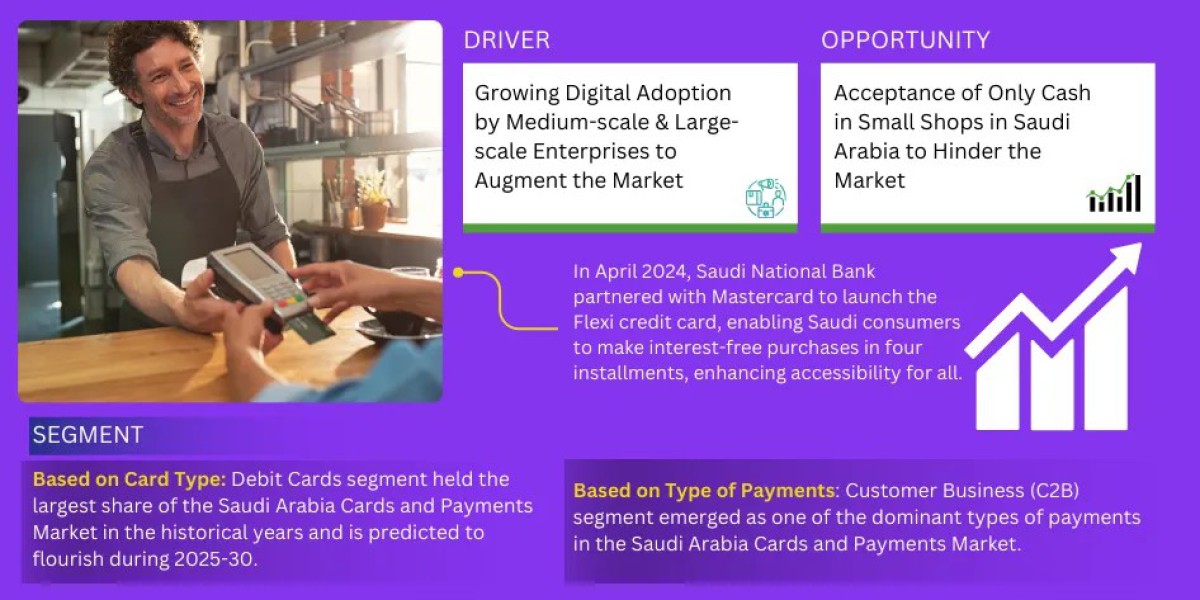 DRIVER

Growing Digital Adoption by Medium-scale & Large-scale Enterprises to Augment the Market

OPPORTUNITY

Acceptance of Only Cash in Small Shops in Saudi Arabia to Hinder the Market

In April 2024, Saudi National Bank partnered with Mastercard to launch the Flexi credit card, enabling Saudi consumers to make interest-free purchases in four installments, enhancing accessibility for all.

SEGMENT

Based on Card Type: Debit Cards segment held the largest share of the Saudi Arabia Cards and Payments Market in the historical years and is predicted to flourish during 2025-30.

Based on Type of Payments: Customer Business (C2B) segment emerged as one of the dominant types of payments in the Saudi Arabia Cards and Payments Market.